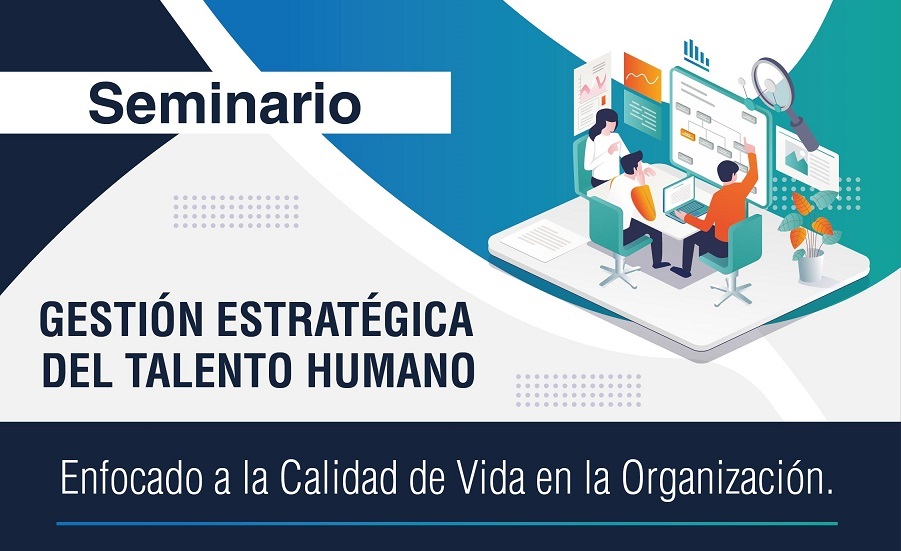 Seminario

GESTIÓN ESTRATÉGICA DEL TALENTO HUMANO

Enfocado a la Calidad de Vida en la Organización.